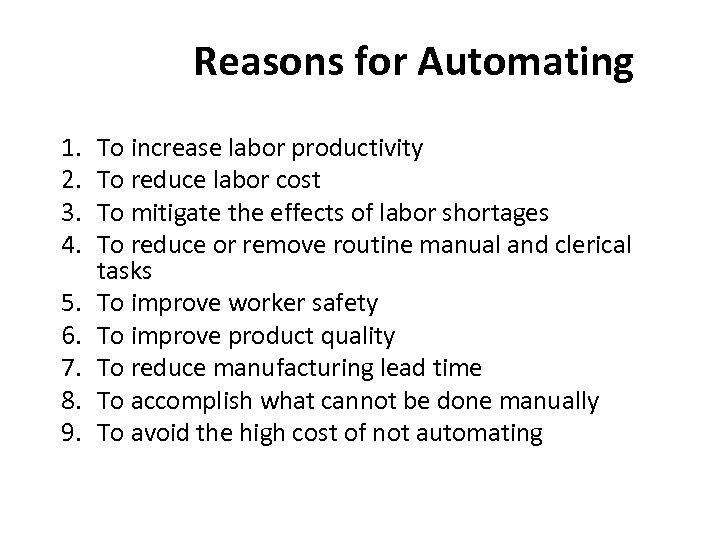 Reasons for Automating

1. To increase labor productivity
2. To reduce labor cost
3. To mitigate the effects of labor shortages
4. To reduce or remove routine manual and clerical tasks
5. To improve worker safety
6. To improve product quality
7. To reduce manufacturing lead time
8. To accomplish what cannot be done manually
9. To avoid the high cost of not automating